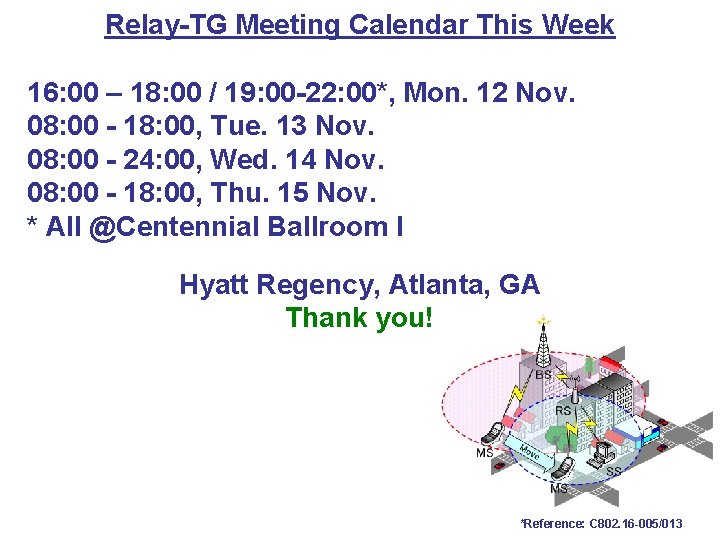 Relay-TG Meeting Calendar This Week

16:00 – 18:00 / 19:00-22:00*, Mon. 12 Nov.
08:00 - 18:00, Tue. 13 Nov.
08:00 - 24:00, Wed. 14 Nov.
08:00 - 18:00, Thu. 15 Nov.
* All @Centennial Ballroom I

Hyatt Regency, Atlanta, GA
Thank you!

BS
RS
MS
Move
MS
SS

*Reference: C802.16-005/013